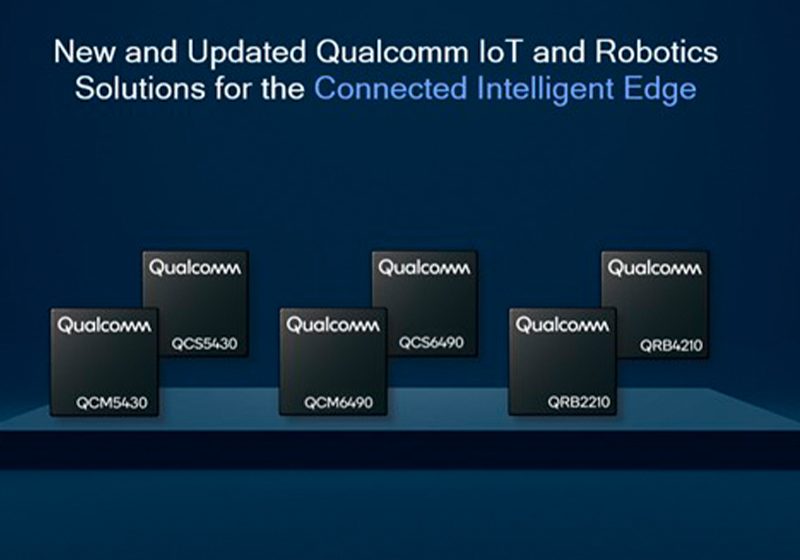 New and Updated Qualcomm IoT and Robotics Solutions for the Connected Intelligent Edge

Qualcomm
QCS5430

Qualcomm
QCM5430

Qualcomm
QCS6490

Qualcomm
QCM6490

Qualcomm
QRB4210

Qualcomm
QRB2210